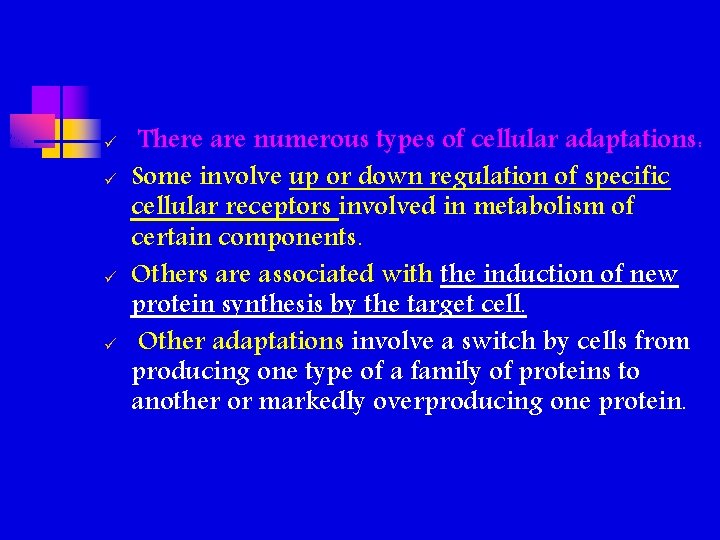 ✓ There are numerous types of cellular adaptations:

✓ Some involve up or down regulation of specific cellular receptors involved in metabolism of certain components.

✓ Others are associated with the induction of new protein synthesis by the target cell.

✓ Other adaptations involve a switch by cells from producing one type of a family of proteins to another or markedly overproducing one protein.